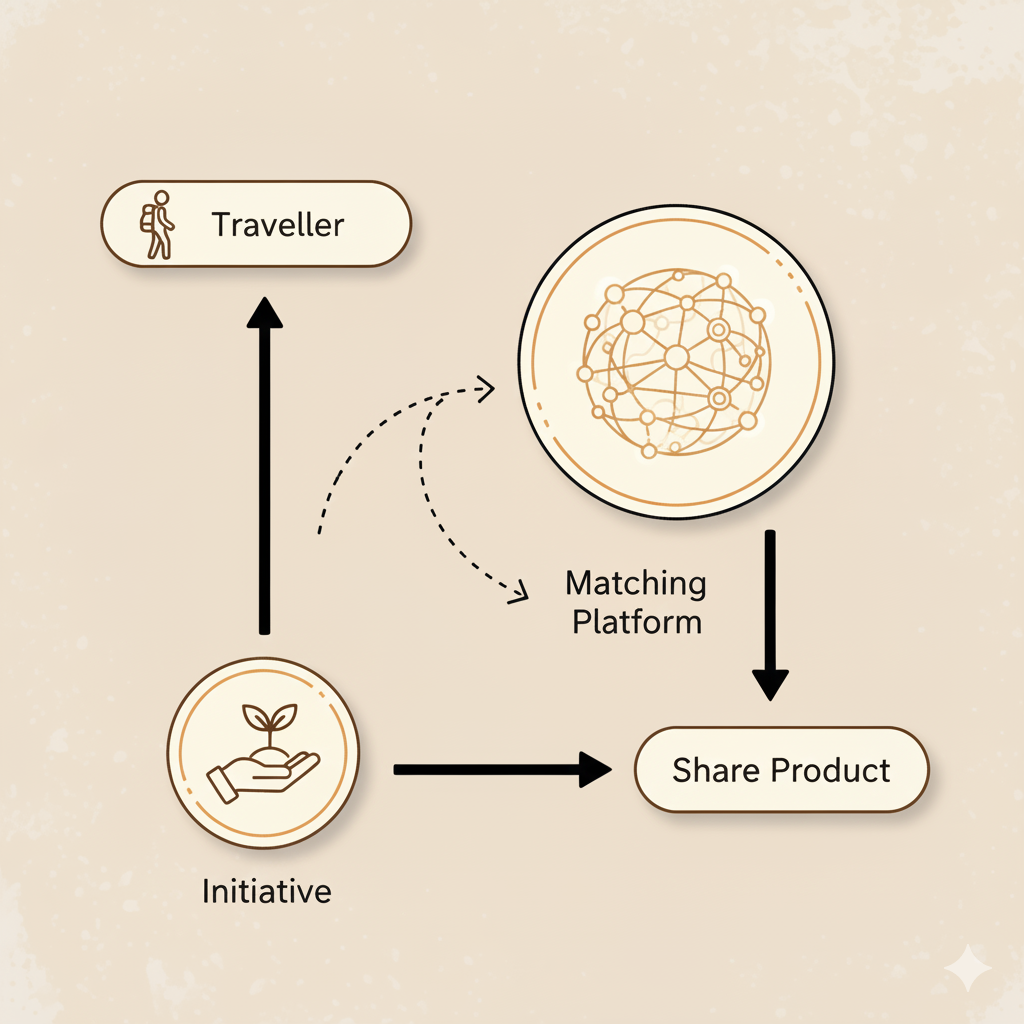 Traveller

Matching Platform

Share Product

Initiative